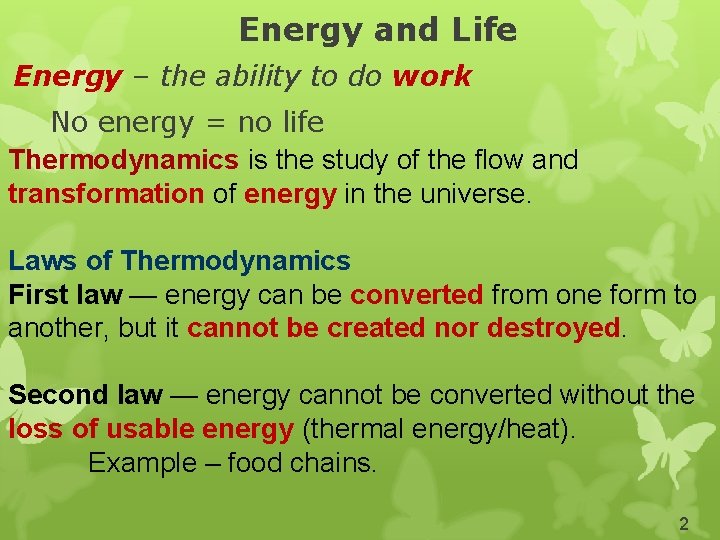 Energy and Life

Energy – the ability to do work

No energy = no life

Thermodynamics is the study of the flow and transformation of energy in the universe.

Laws of Thermodynamics
First law — energy can be converted from one form to another, but it cannot be created nor destroyed.

Second law — energy cannot be converted without the loss of usable energy (thermal energy/heat).
Example – food chains.

2